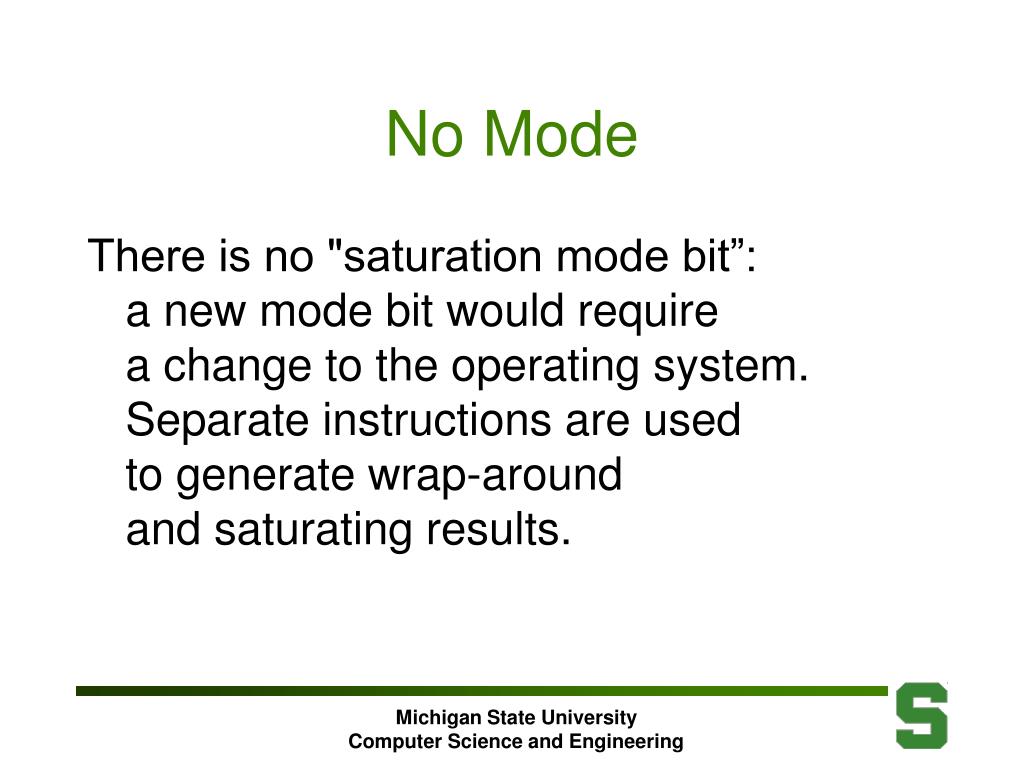 No Mode

There is no "saturation mode bit”:
a new mode bit would require
a change to the operating system.
Separate instructions are used
to generate wrap-around
and saturating results.

Michigan State University
Computer Science and Engineering

S